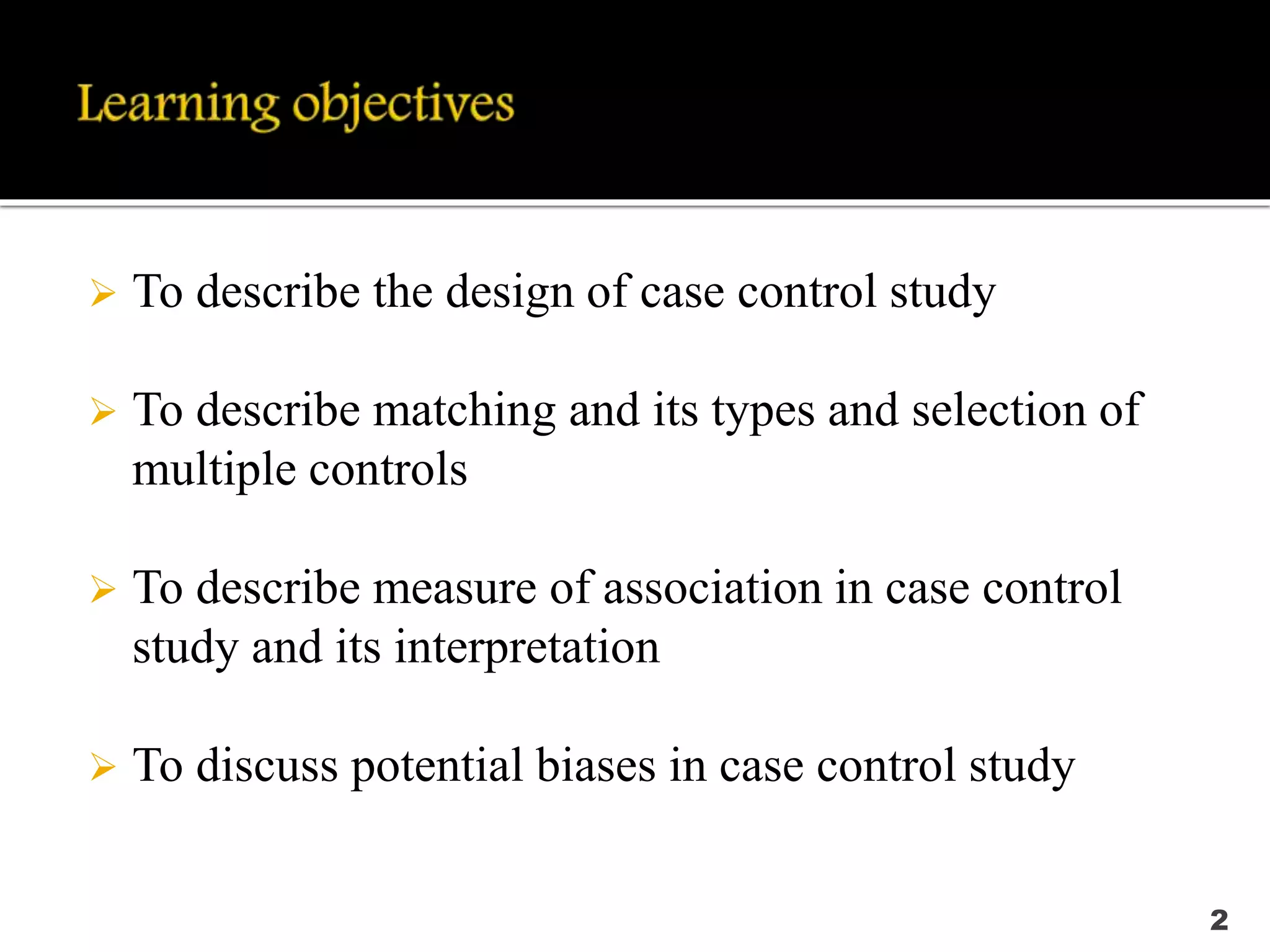 Learning objectives

➢ To describe the design of case control study

➢ To describe matching and its types and selection of multiple controls

➢ To describe measure of association in case control study and its interpretation

➢ To discuss potential biases in case control study

2